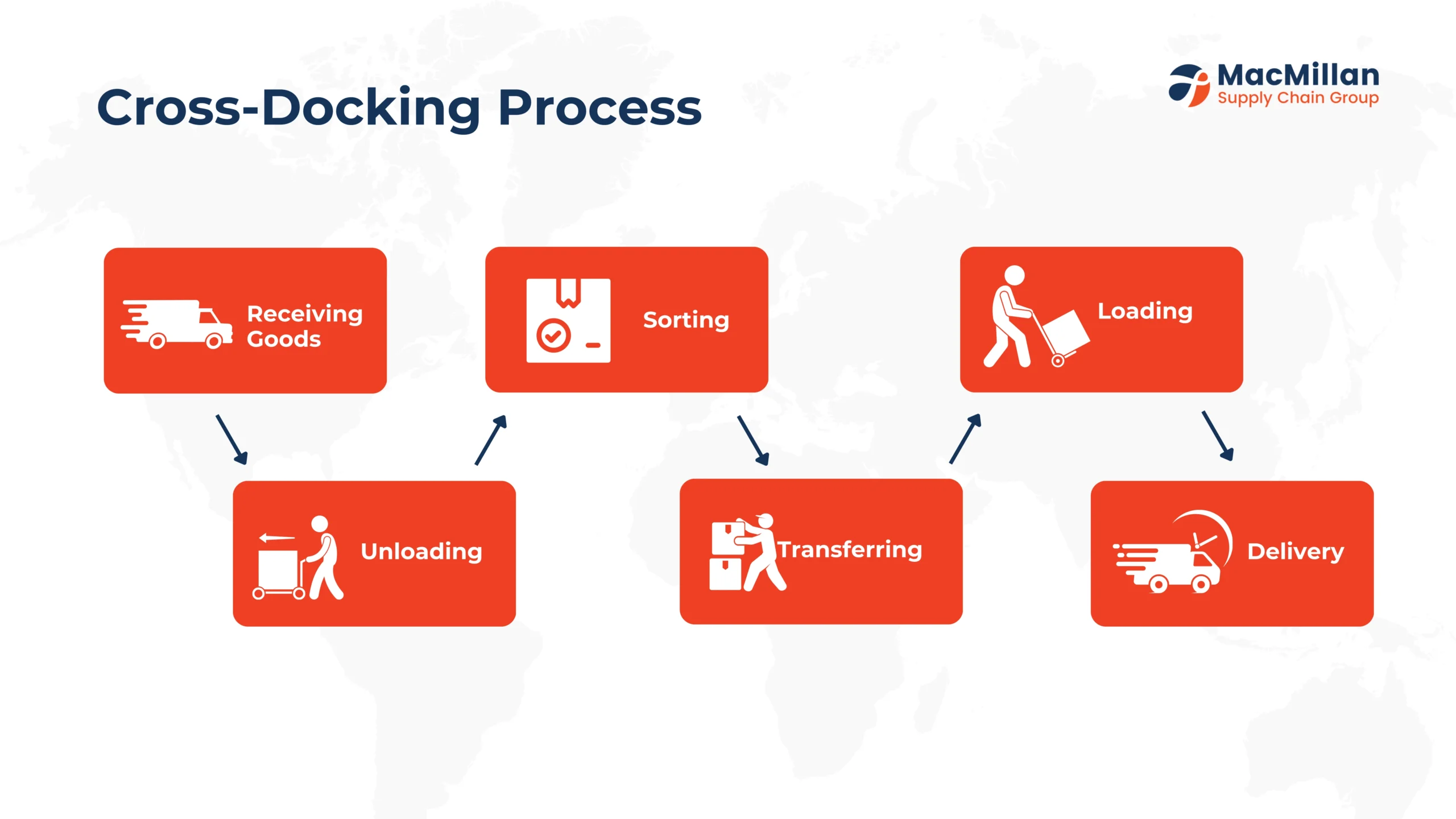 Cross-Docking Process

MacMillan
Supply Chain Group

Receiving Goods

Unloading

Sorting

Transferring

Loading

Delivery